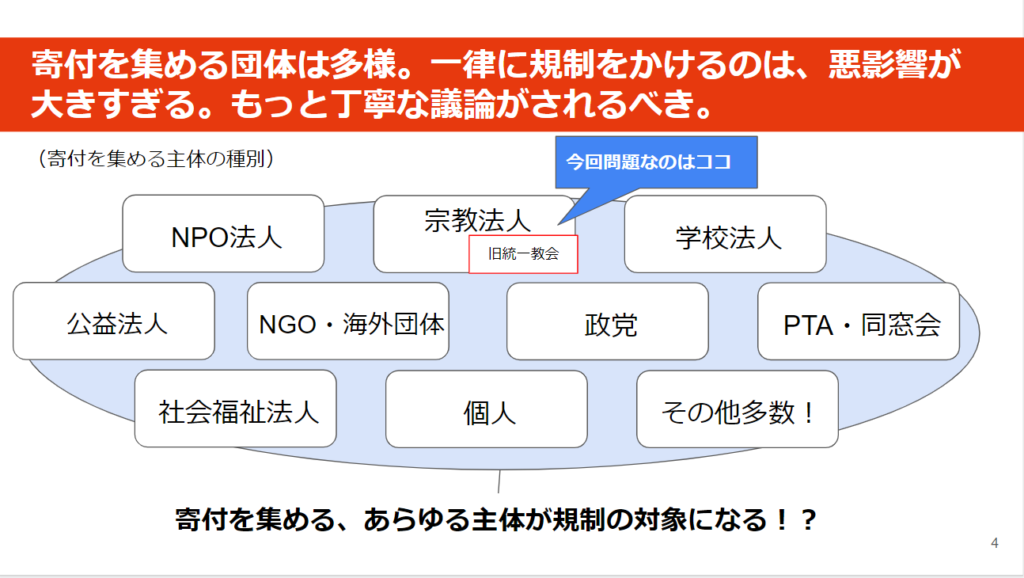 寄付を集める団体は多様。一律に規制をかけるのは、悪影響が大きすぎる。もっと丁寧な議論がされるべき。

（寄付を集める主体の種別）

今回問題なのはココ

NPO法人

宗教法人

旧統一教会

学校法人

公益法人

NGO・海外団体

政党

PTA・同窓会

社会福祉法人

個人

その他多数！

寄付を集める、あらゆる主体が規制の対象になる！？

4